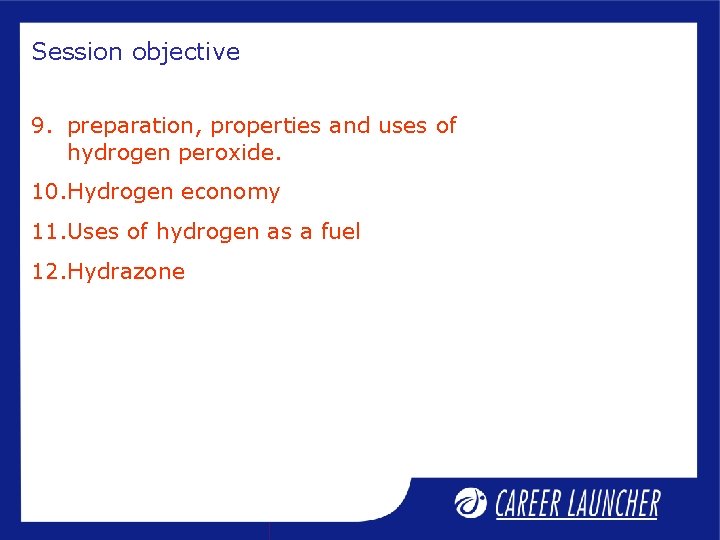 Session objective

9. preparation, properties and uses of hydrogen peroxide.

10.Hydrogen economy

11.Uses of hydrogen as a fuel

12.Hydrazone

CAREER LAUNCHER